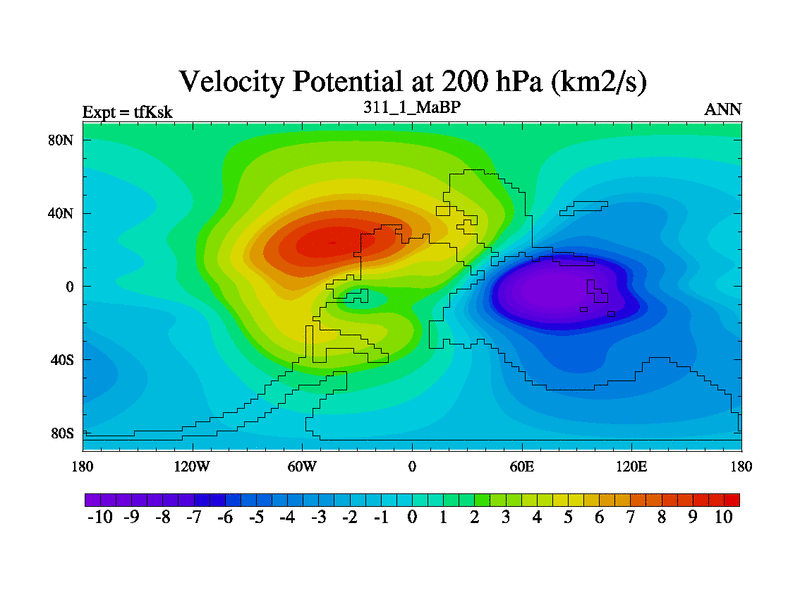 Velocity Potential at 200 hPa (km2/s)

Expt = tfKsk
311_1_MaBP
ANN

80N
40N
0
40S
80S

180
120W
60W
0
60E
120E
180

-10 -9 -8 -7 -6 -5 -4 -3 -2 -1 0 1 2 3 4 5 6 7 8 9 10